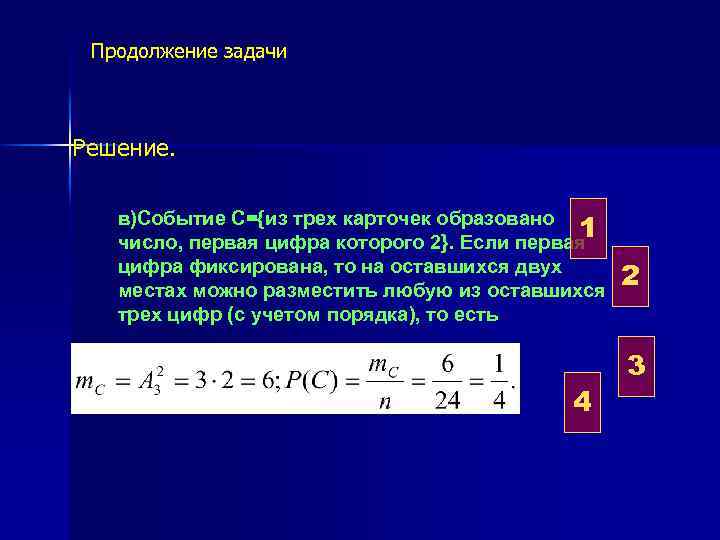 Продолжение задачи

Решение.

в)Событие С={из трех карточек образовано число, первая цифра которого 2}. Если первая цифра фиксирована, то на оставшихся двух местах можно разместить любую из оставшихся трех цифр (с учетом порядка), то есть

$m_C = A_3^2 = 3 \cdot 2 = 6; P(C) = \frac{m_C}{n} = \frac{6}{24} = \frac{1}{4}.$

1

2

3

4